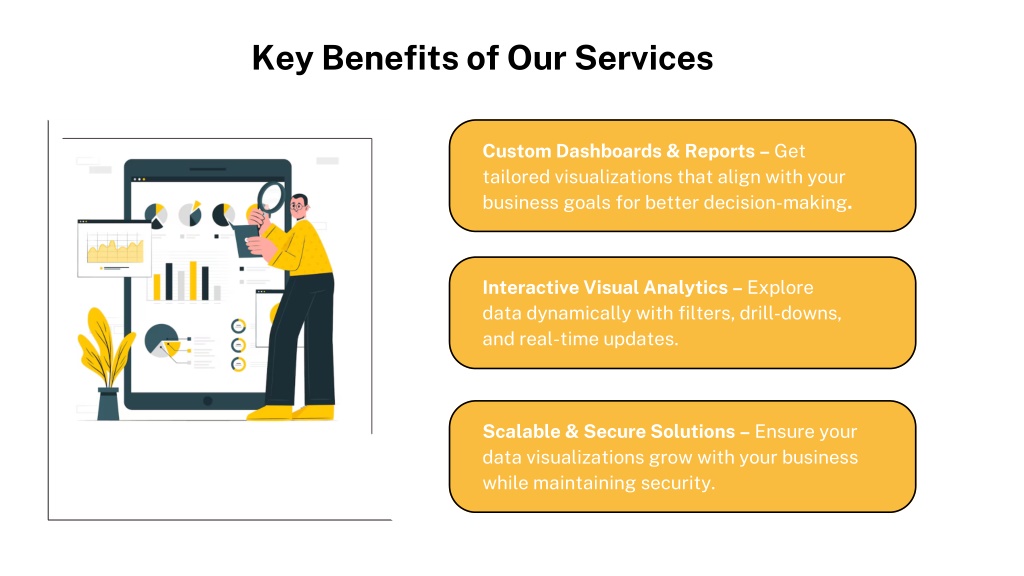 Key Benefits of Our Services

Custom Dashboards & Reports – Get tailored visualizations that align with your business goals for better decision-making.

Interactive Visual Analytics – Explore data dynamically with filters, drill-downs, and real-time updates.

Scalable & Secure Solutions – Ensure your data visualizations grow with your business while maintaining security.